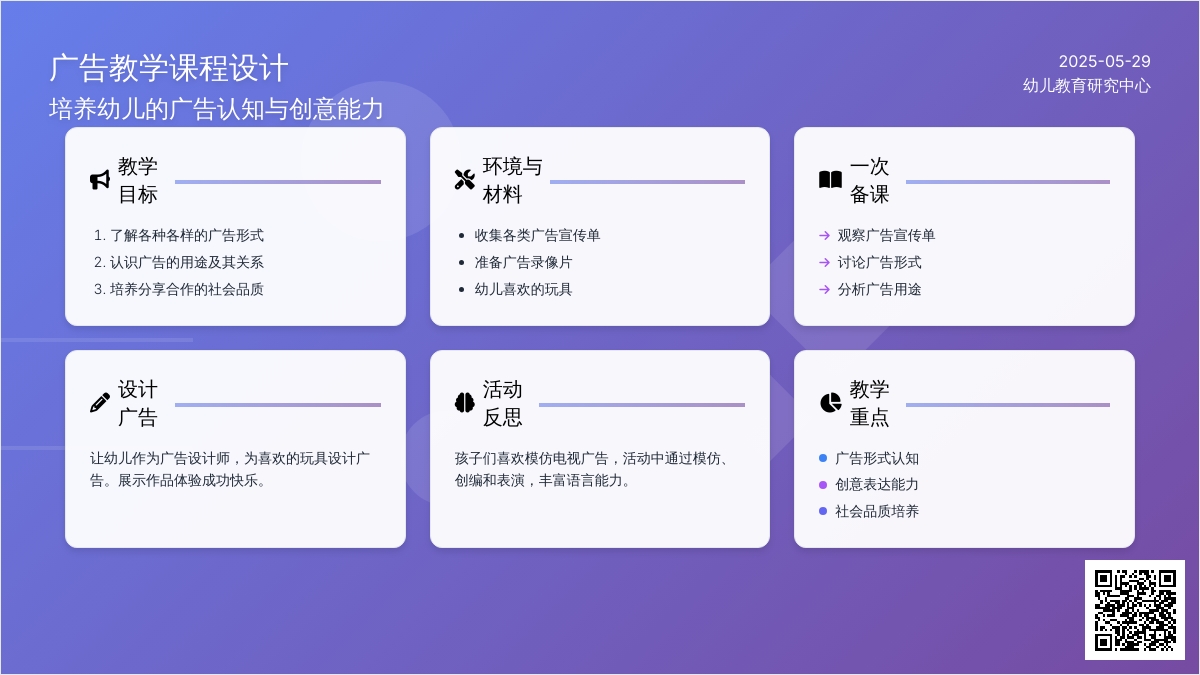 广告教学课程设计
培养幼儿的广告认知与创意能力

2025-05-29
幼儿教育研究中心

教学目标

1. 了解各种各样的广告形式
2. 认识广告的用途及其关系
3. 培养分享合作的社会品质

环境与材料

- 收集各类广告宣传单
- 准备广告录像片
- 幼儿喜欢的玩具

一次备课

→ 观察广告宣传单
→ 讨论广告形式
→ 分析广告用途

设计广告

让幼儿作为广告设计师，为喜欢的玩具设计广告。展示作品体验成功快乐。

活动反思

孩子们喜欢模仿电视广告，活动中通过模仿、创编和表演，丰富语言能力。

教学重点

- 广告形式认知
- 创意表达能力
- 社会品质培养